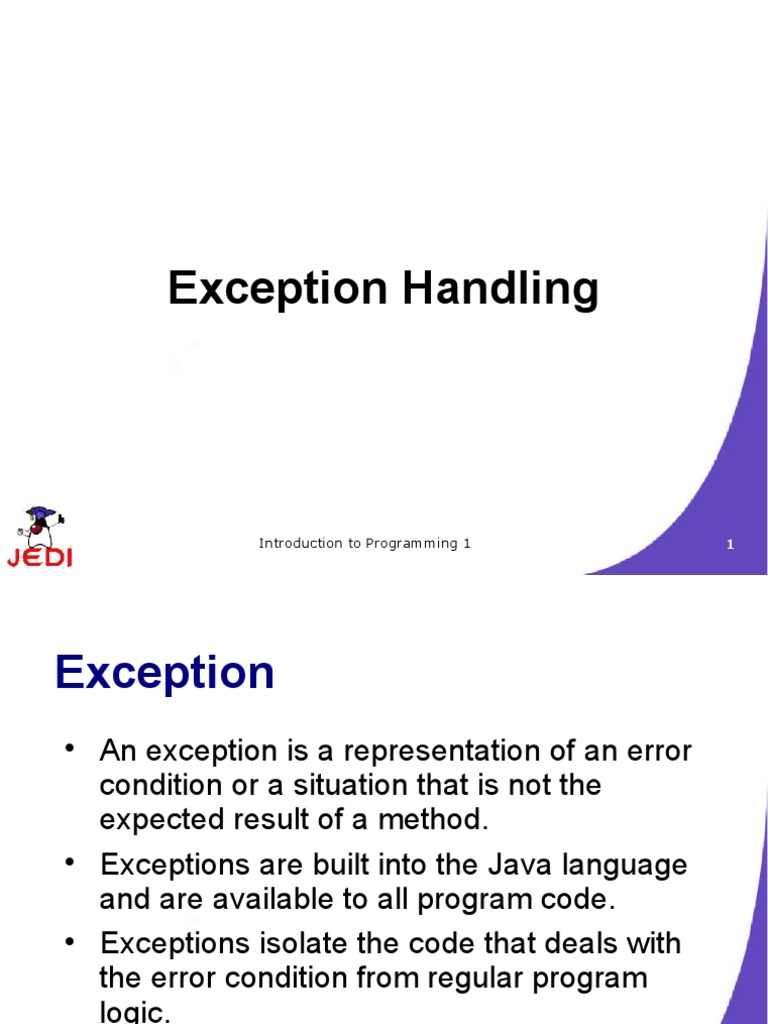 Exception Handling

JEDI

Introduction to Programming 1

1

Exception

• An exception is a representation of an error condition or a situation that is not the expected result of a method.

• Exceptions are built into the Java language and are available to all program code.

• Exceptions isolate the code that deals with the error condition from regular program logic.